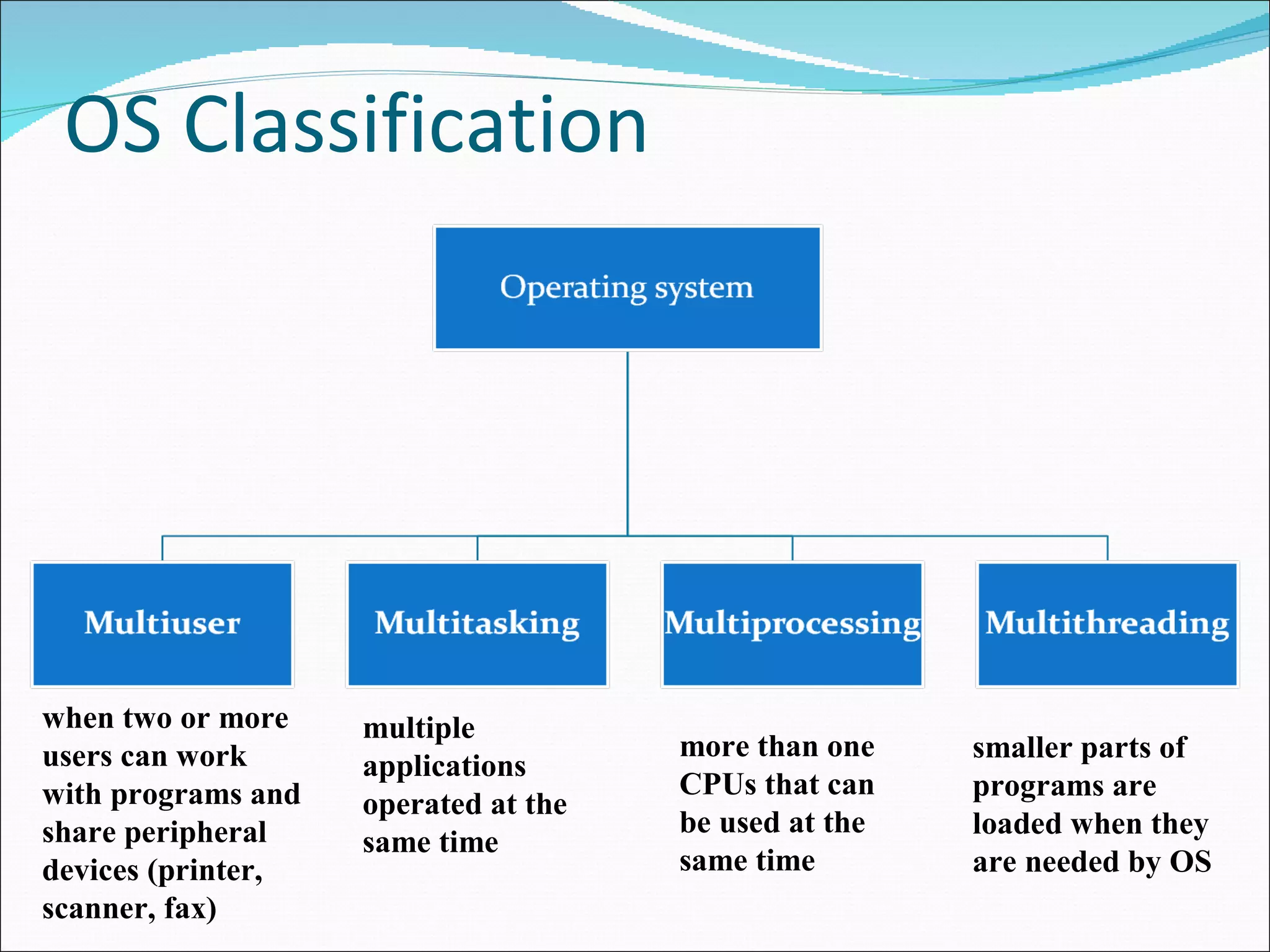 OS Classification

Operating system

Multiuser

Multitasking

Multiprocessing

Multithreading

when two or more users can work with programs and share peripheral devices (printer, scanner, fax)

multiple applications operated at the same time

more than one CPUs that can be used at the same time

smaller parts of programs are loaded when they are needed by OS